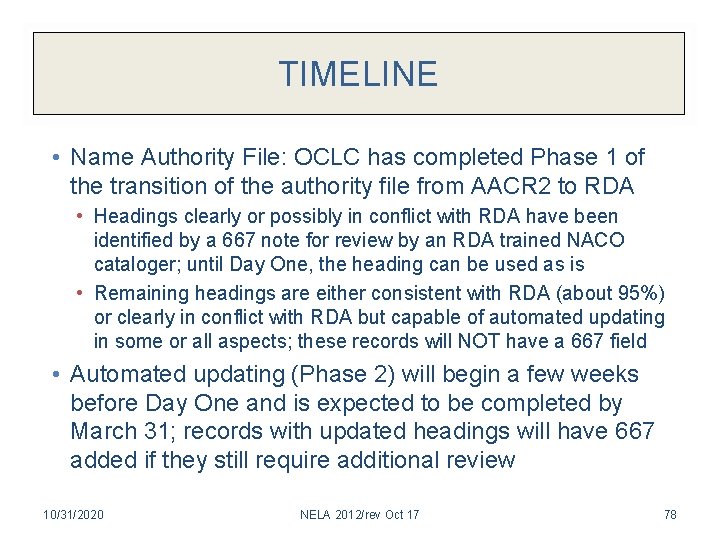 TIMELINE

• Name Authority File: OCLC has completed Phase 1 of the transition of the authority file from AACR2 to RDA

• Headings clearly or possibly in conflict with RDA have been identified by a 667 note for review by an RDA trained NACO cataloger; until Day One, the heading can be used as is

• Remaining headings are either consistent with RDA (about 95%) or clearly in conflict with RDA but capable of automated updating in some or all aspects; these records will NOT have a 667 field

• Automated updating (Phase 2) will begin a few weeks before Day One and is expected to be completed by March 31; records with updated headings will have 667 added if they still require additional review

10/31/2020 NELA 2012/rev Oct 17 78